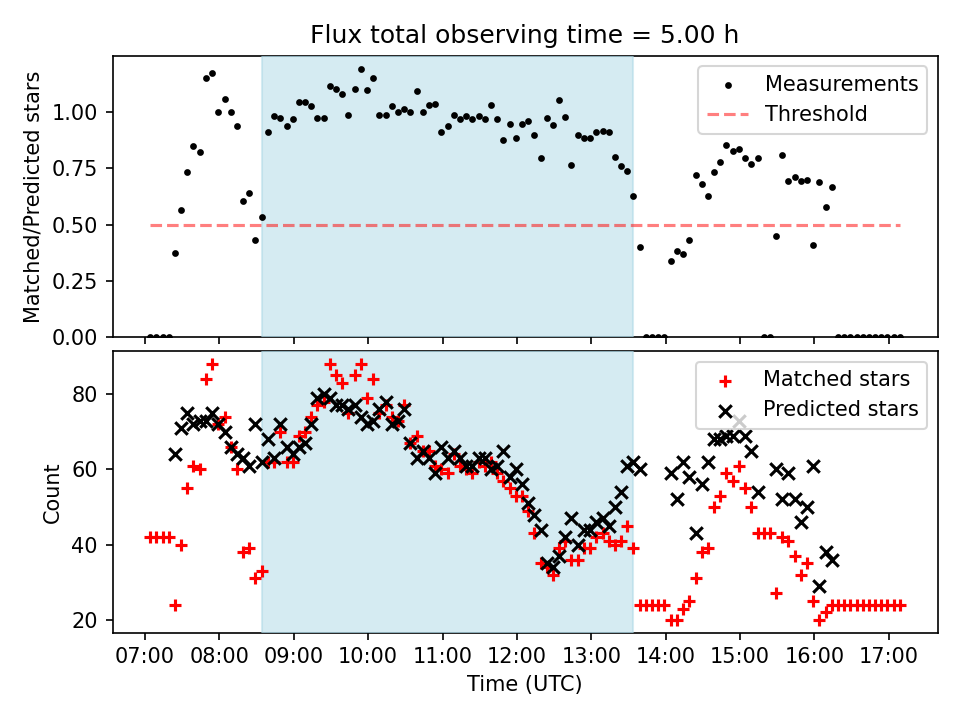 Flux total observing time = 5.00 h

Matched/Predicted stars

1.00
0.75
0.50
0.25
0.00

Measurements
Threshold

Count

80
60
40
20

Matched stars
Predicted stars

07:00 08:00 09:00 10:00 11:00 12:00 13:00 14:00 15:00 16:00 17:00

Time (UTC)